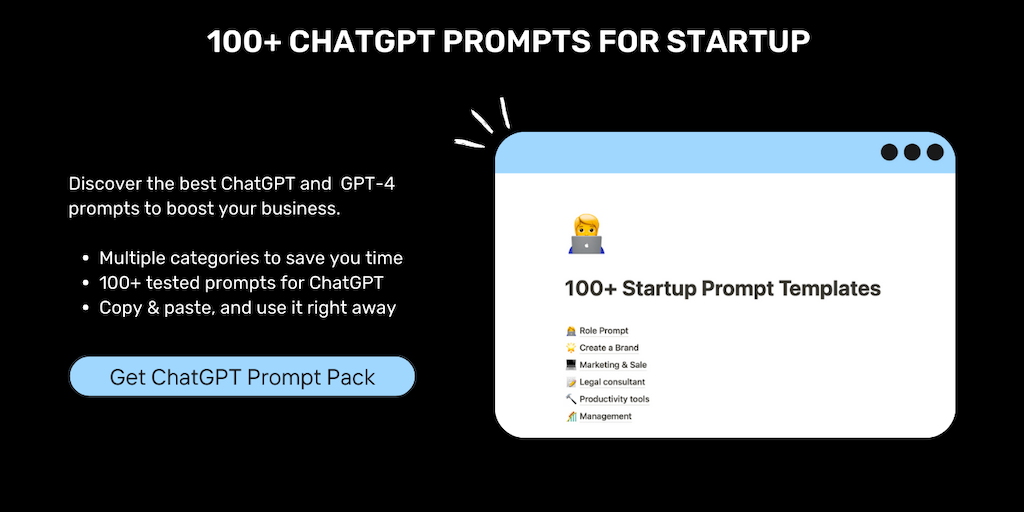 100+ CHATGPT PROMPTS FOR STARTUP

Discover the best ChatGPT and GPT-4 prompts to boost your business.

- Multiple categories to save you time
- 100+ tested prompts for ChatGPT
- Copy & paste, and use it right away

Get ChatGPT Prompt Pack

100+ Startup Prompt Templates

Role Prompt
Create a Brand
Marketing & Sale
Legal consultant
Productivity tools
Management